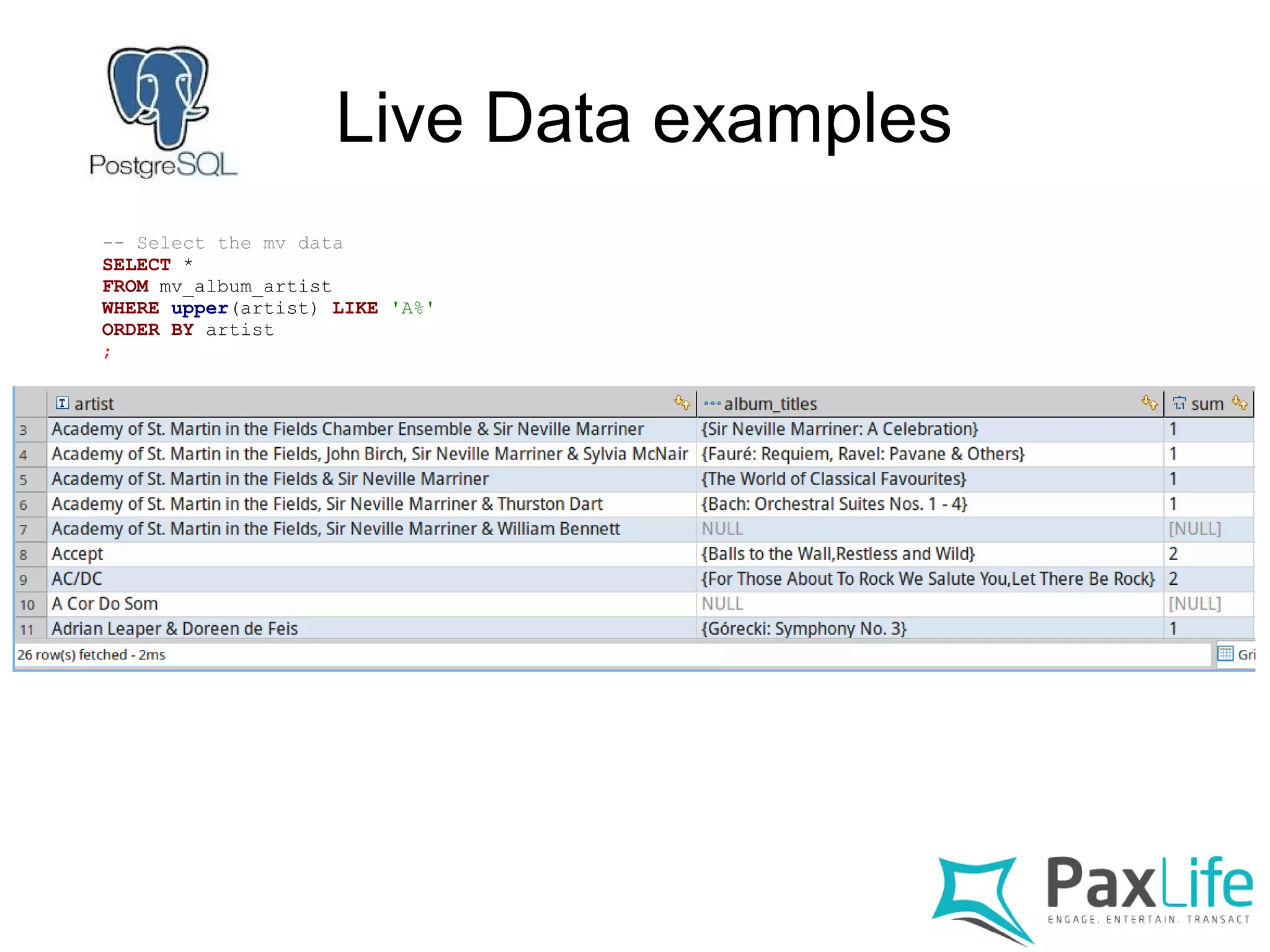 PostgreSQL

Live Data examples

-- Select the mv data
SELECT *
FROM mv_album_artist
WHERE upper(artist) LIKE 'A%'
ORDER BY artist
;

| | artist | album_titles | sum |
|---|---|---|---|
| 3 | Academy of St. Martin in the Fields Chamber Ensemble & Sir Neville Marriner | {Sir Neville Marriner: A Celebration} | 1 |
| 4 | Academy of St. Martin in the Fields, John Birch, Sir Neville Marriner & Sylvia McNair | {Fauré: Requiem, Ravel: Pavane & Others} | 1 |
| 5 | Academy of St. Martin in the Fields & Sir Neville Marriner | {The World of Classical Favourites} | 1 |
| 6 | Academy of St. Martin in the Fields, Sir Neville Marriner & Thurston Dart | {Bach: Orchestral Suites Nos. 1 - 4} | 1 |
| 7 | Academy of St. Martin in the Fields, Sir Neville Marriner & William Bennett | NULL | [NULL] |
| 8 | Accept | {Balls to the Wall,Restless and Wild} | 2 |
| 9 | AC/DC | {For Those About To Rock We Salute You,Let There Be Rock} | 2 |
| 10 | A Cor Do Som | NULL | [NULL] |
| 11 | Adrian Leaper & Doreen de Feis | {Górecki: Symphony No. 3} | 1 |

26 row(s) fetched - 2ms

Gri

PaxLife
ENGAGE. ENTERTAIN. TRANSACT